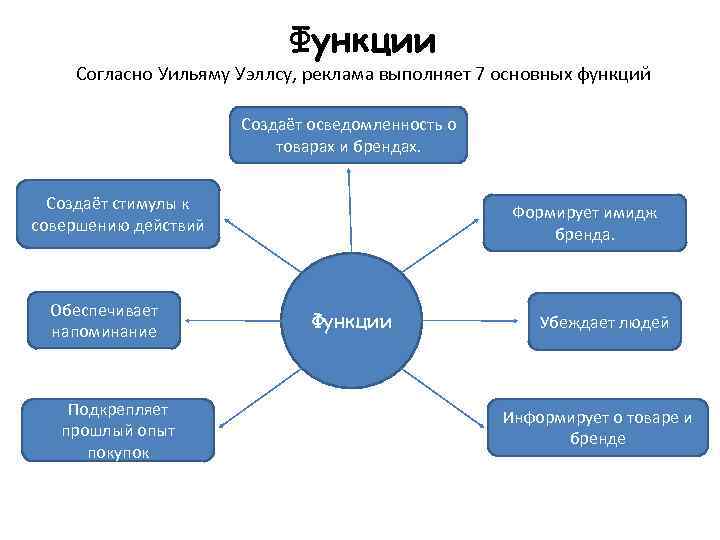 Функции

Согласно Уильяму Уэллсу, реклама выполняет 7 основных функций

Создаёт осведомленность о товарах и брендах.

Создаёт стимулы к совершению действий

Формирует имидж бренда.

Обеспечивает напоминание

Функции

Убеждает людей

Подкрепляет прошлый опыт покупок

Информирует о товаре и бренде